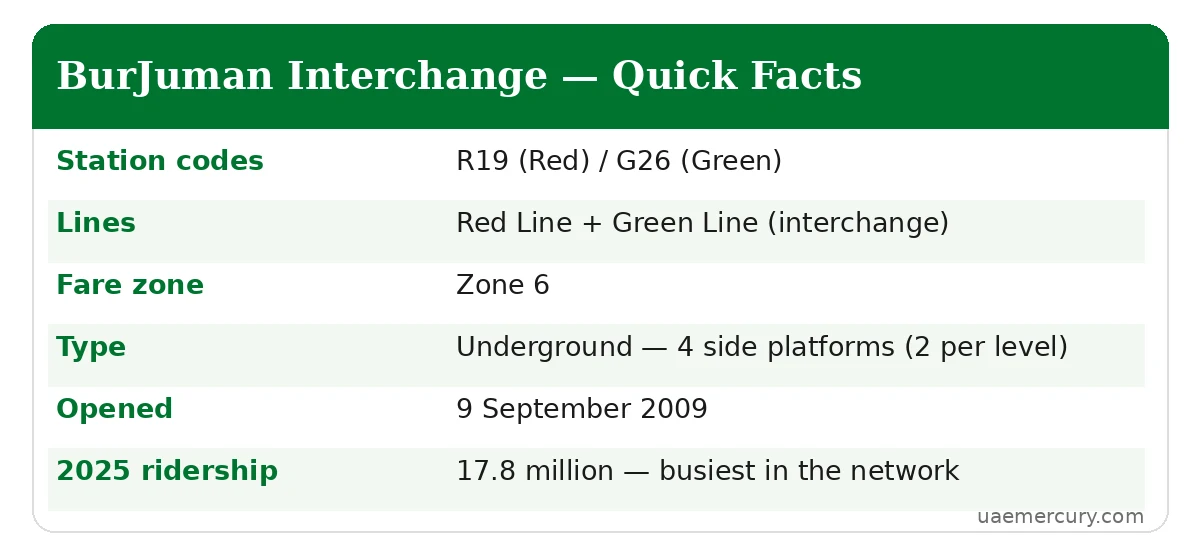 BurJuman Interchange — Quick Facts

Station codes
R19 (Red) / G26 (Green)

Lines
Red Line + Green Line (interchange)

Fare zone
Zone 6

Type
Underground — 4 side platforms (2 per level)

Opened
9 September 2009

2025 ridership
17.8 million — busiest in the network

uaemercury.com